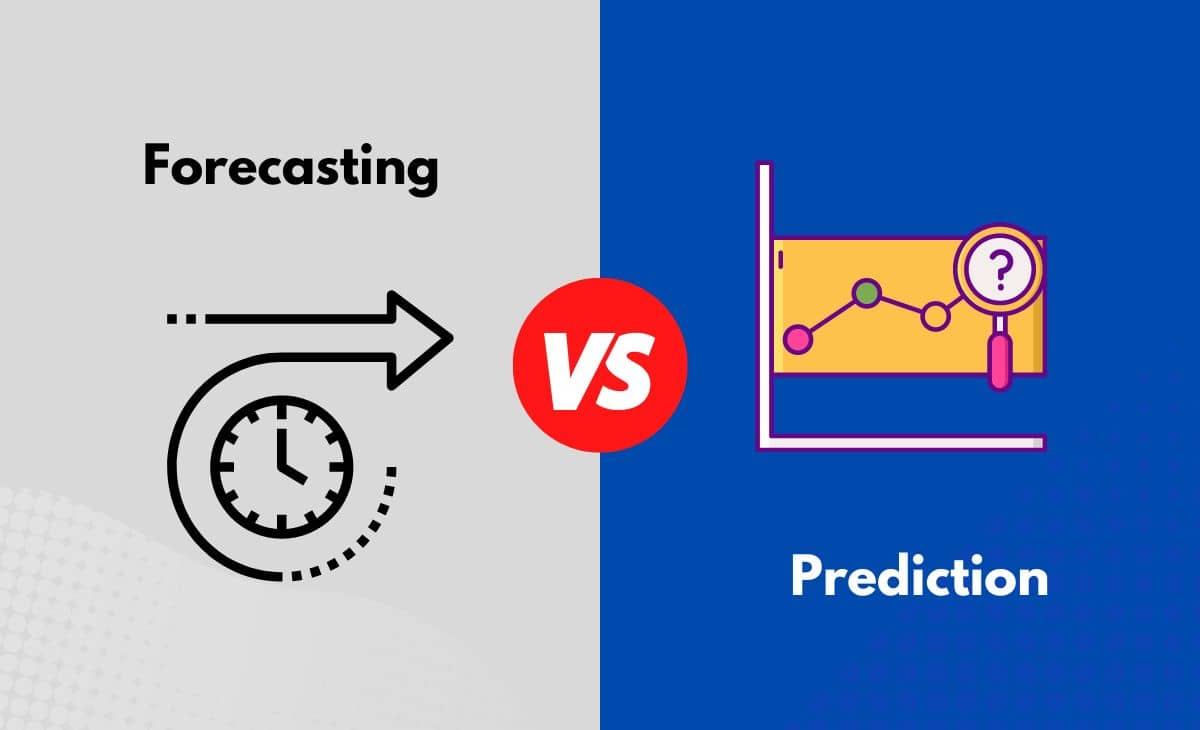 Forecasting

VS

?

Prediction